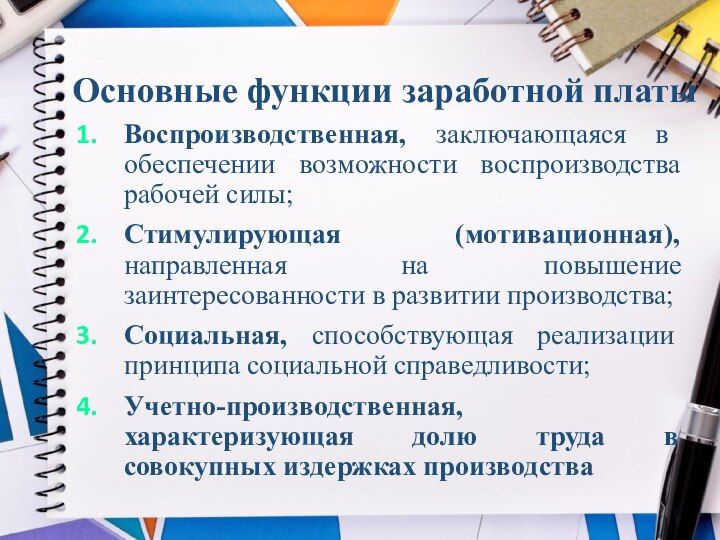 Основные функции заработной платы

1. Воспроизводственная, заключающаяся в обеспечении возможности воспроизводства рабочей силы;

2. Стимулирующая (мотивационная), направленная на повышение заинтересованности в развитии производства;

3. Социальная, способствующая реализации принципа социальной справедливости;

4. Учетно-производственная, характеризующая долю труда в совокупных издержках производства